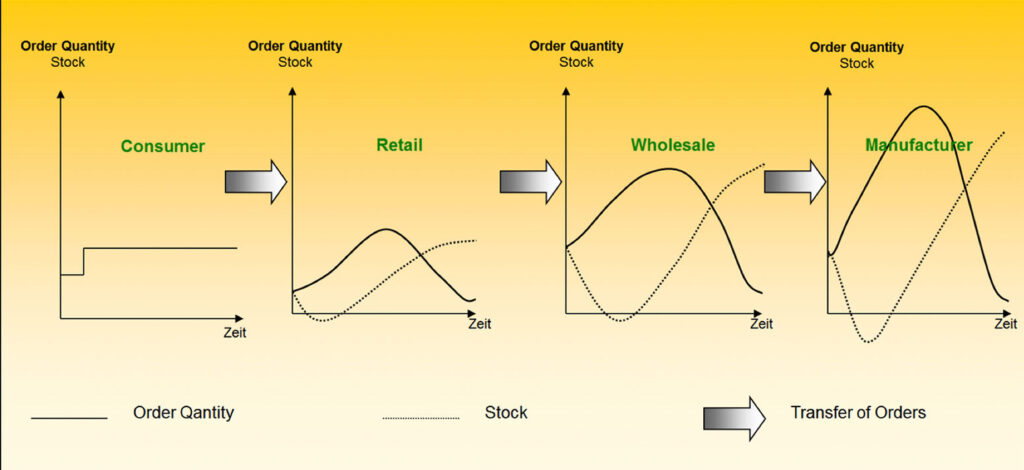 Order Quantity
Stock

Consumer

Zeit

Order Quantity
Stock

Retail

Zeit

Order Quantity
Stock

Wholesale

Zeit

Order Quantity
Stock

Manufacturer

Zeit

Order Qantity

Stock

Transfer of Orders